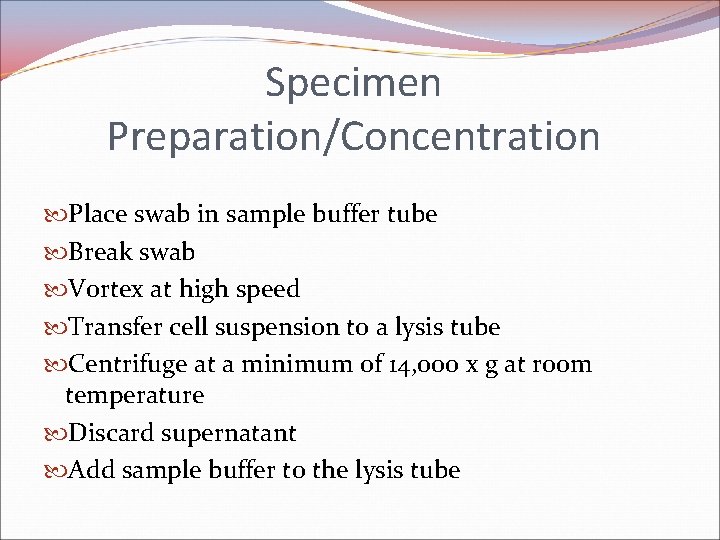 Specimen Preparation/Concentration

Place swab in sample buffer tube
Break swab
Vortex at high speed
Transfer cell suspension to a lysis tube
Centrifuge at a minimum of 14,000 x g at room temperature
Discard supernatant
Add sample buffer to the lysis tube